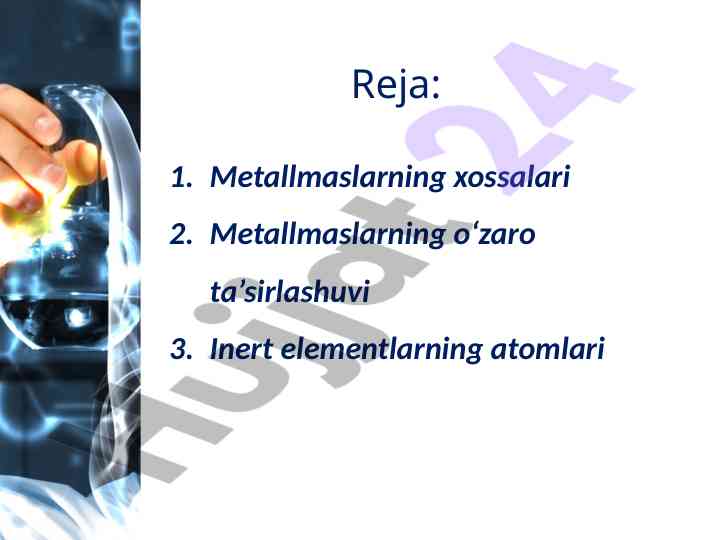 Reja:

1. Metallmaslarning xossalari
2. Metallmaslarning o‘zaro ta’sirlashuvi
3. Inert elementlarning atomlari

Hujjat24